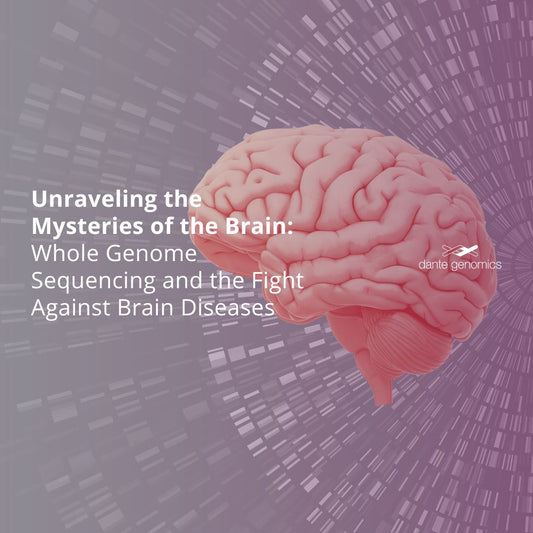 Unraveling the Mysteries of the Brain: Whole Genome Sequencing and the Fight Against Brain Diseases

dante genomics